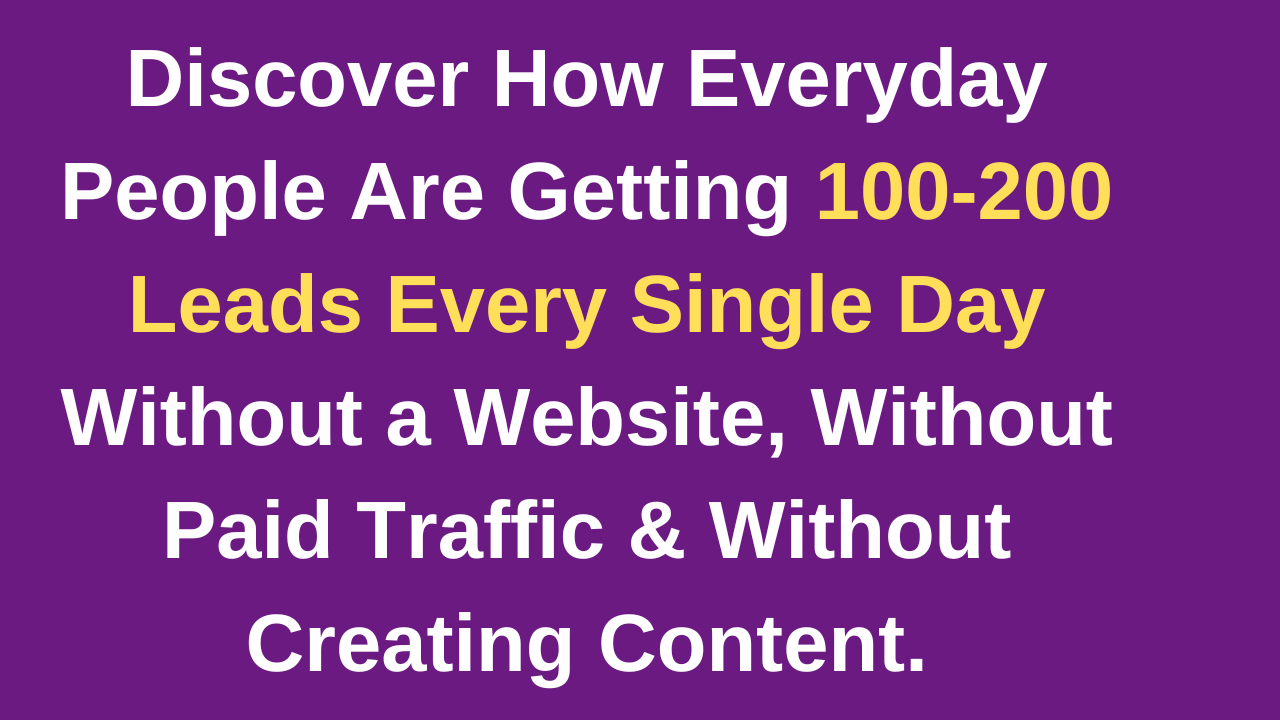 Discover How Everyday People Are Getting 100-200 Leads Every Single Day Without a Website, Without Paid Traffic & Without Creating Content.